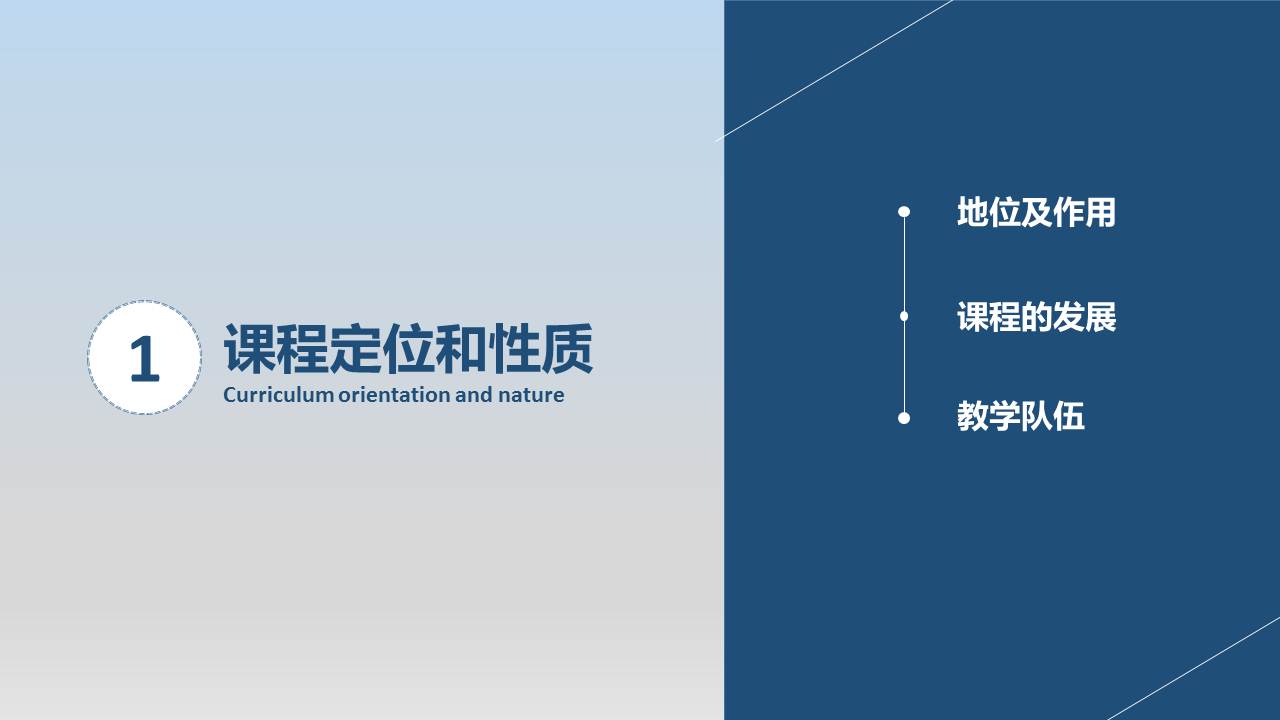 1

课程定位和性质

Curriculum orientation and nature

地位及作用

课程的发展

教学队伍